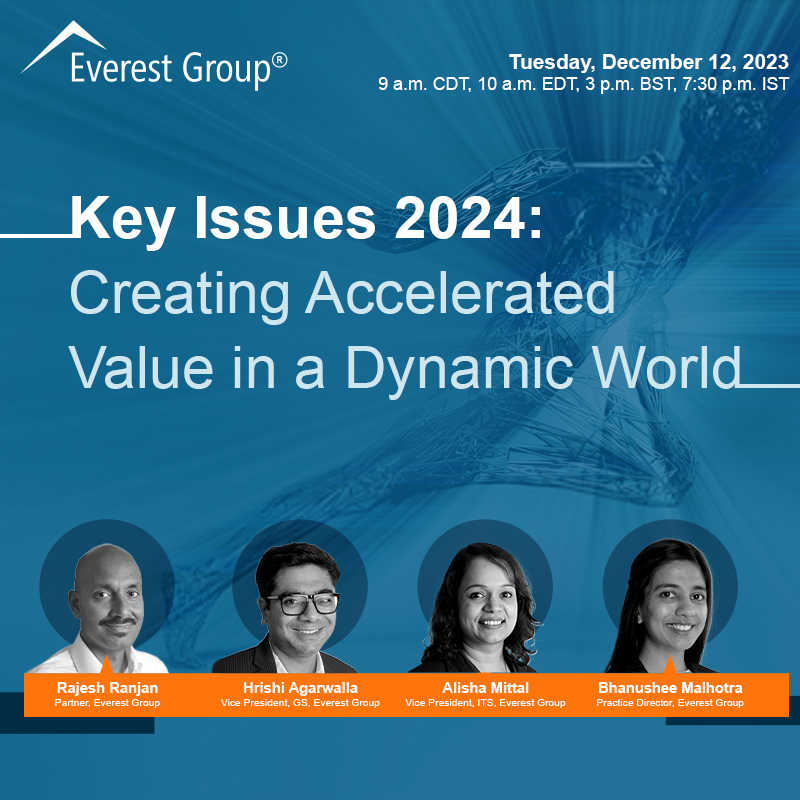 Everest Group®

Tuesday, December 12, 2023
9 a.m. CDT, 10 a.m. EDT, 3 p.m. BST, 7:30 p.m. IST

Key Issues 2024:
Creating Accelerated Value in a Dynamic World

Rajesh Ranjan
Partner, Everest Group

Hrishi Agarwalla
Vice President, GS, Everest Group

Alisha Mittal
Vice President, ITS, Everest Group

Bhanushee Malhotra
Practice Director, Everest Group